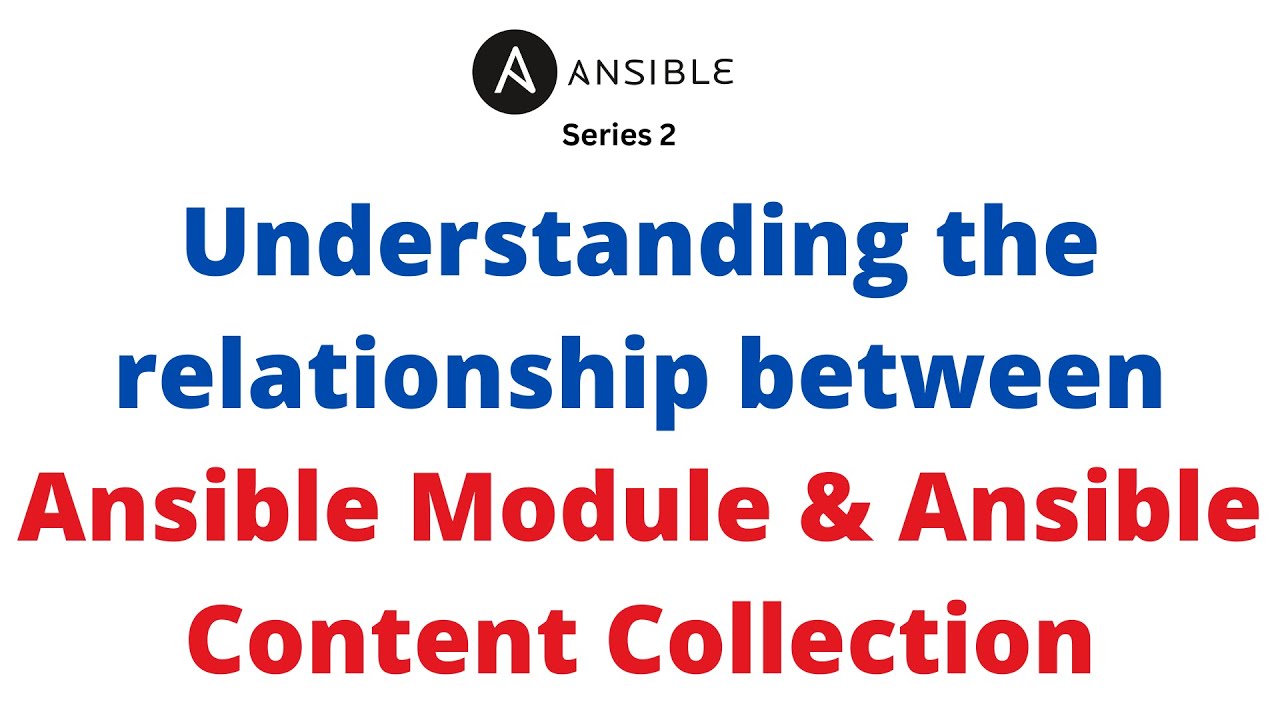 ANSIBLE
Series 2

Understanding the relationship between Ansible Module & Ansible Content Collection